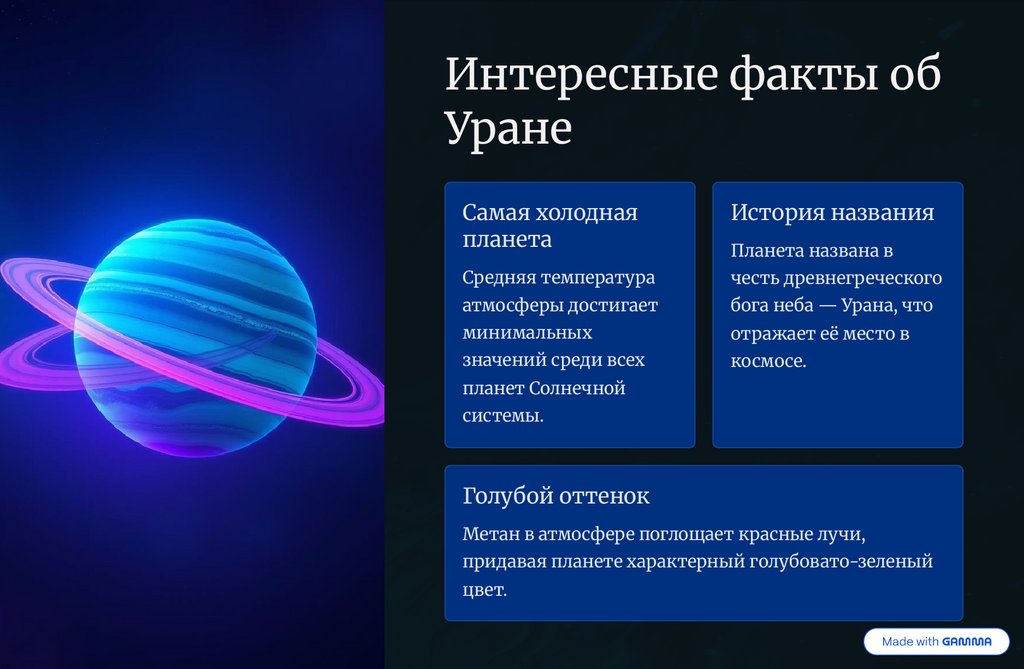 Интересные факты об Уране

Самая холодная планета

Средняя температура атмосферы достигает минимальных значений среди всех планет Солнечной системы.

История названия

Планета названа в честь древнегреческого бога неба — Урана, что отражает её место в космосе.

Голубой оттенок

Метан в атмосфере поглощает красные лучи, придавая планете характерный голубовато-зеленый цвет.

Made with GAMMA